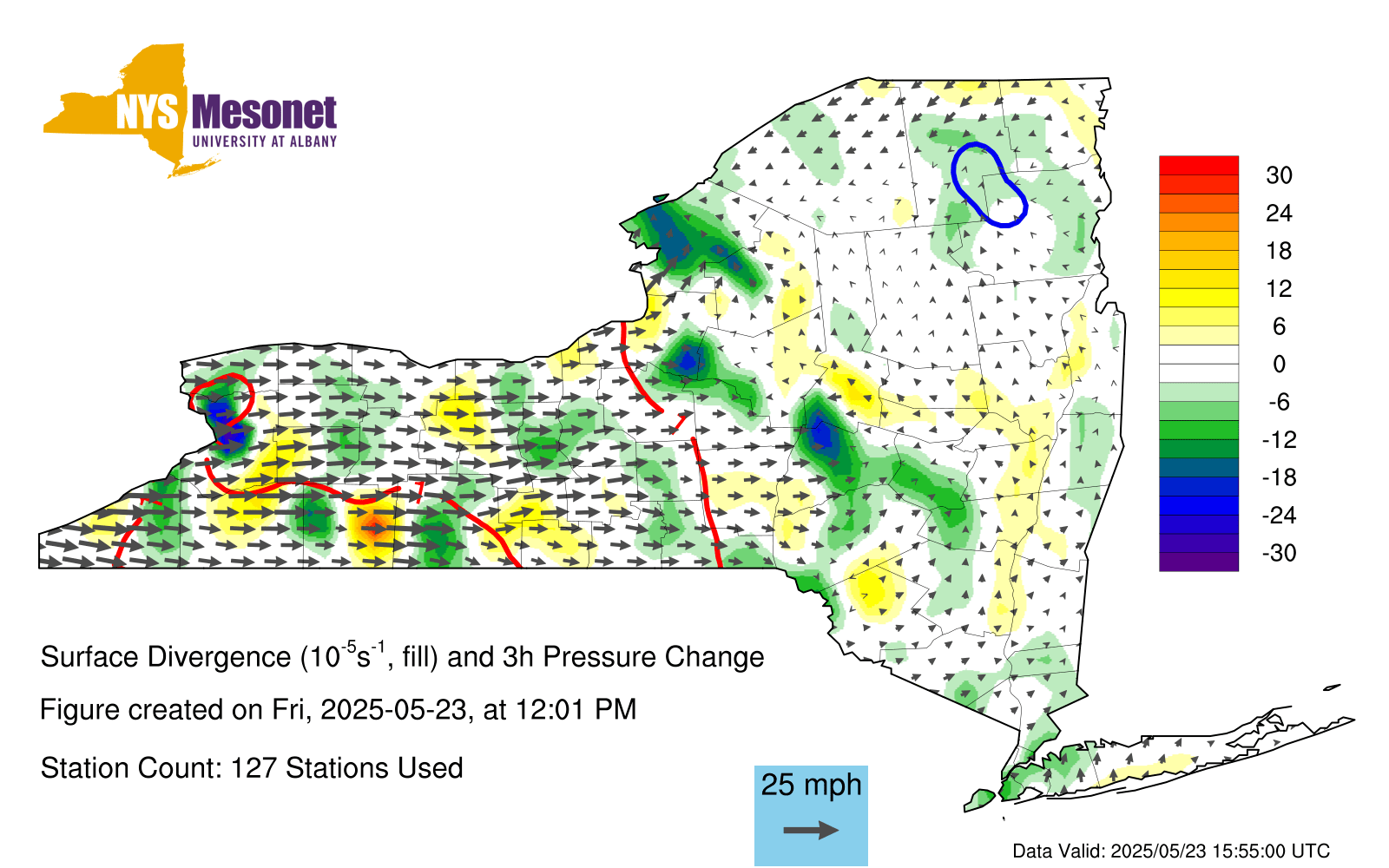 NYS Mesonet
UNIVERSITY AT ALBANY

30
24
18
12
6
0
-6
-12
-18
-24
-30

Surface Divergence ($10^{-5}s^{-1}$, fill) and 3h Pressure Change

Figure created on Fri, 2025-05-23, at 12:01 PM

Station Count: 127 Stations Used

25 mph

Data Valid: 2025/05/23 15:55:00 UTC